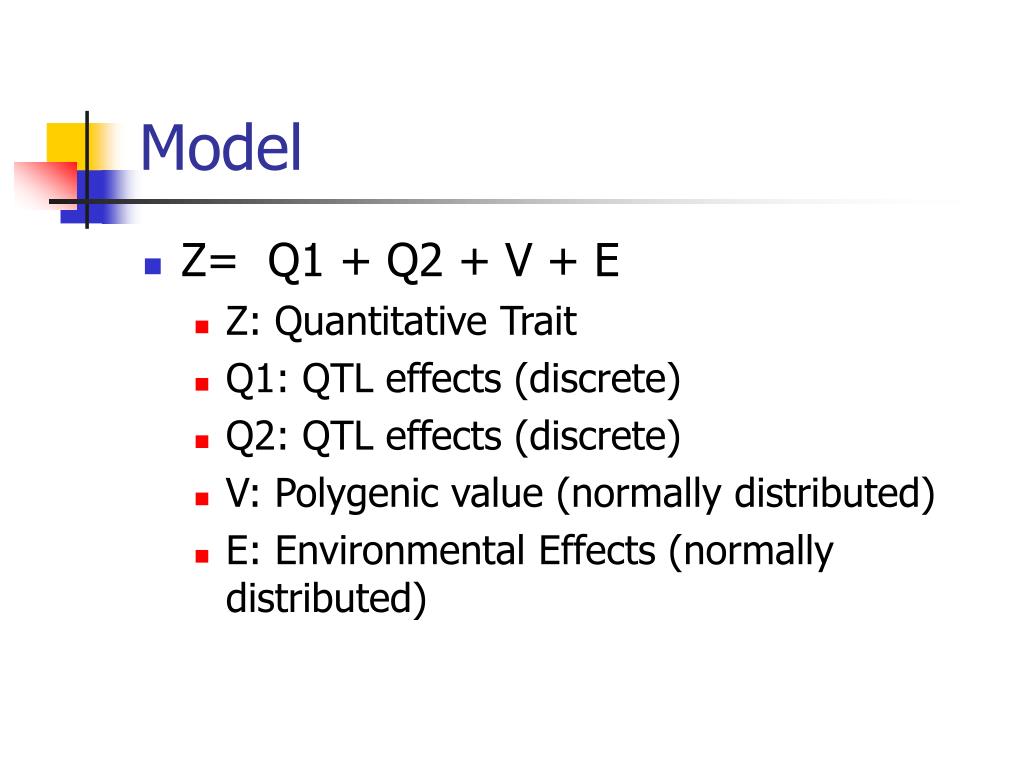 Model

- Z= Q1 + Q2 + V + E
  - Z: Quantitative Trait
  - Q1: QTL effects (discrete)
  - Q2: QTL effects (discrete)
  - V: Polygenic value (normally distributed)
  - E: Environmental Effects (normally distributed)